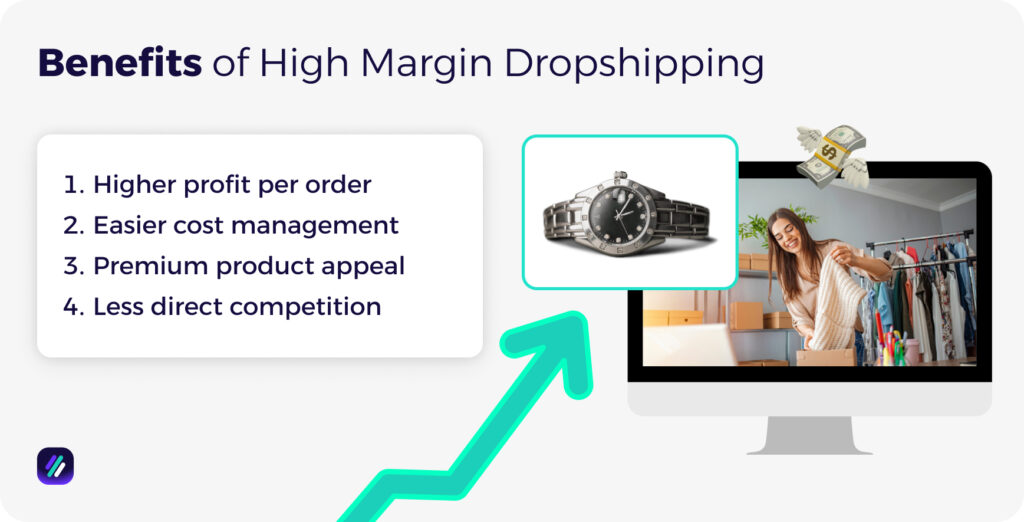 Benefits of High Margin Dropshipping

1. Higher profit per order
2. Easier cost management
3. Premium product appeal
4. Less direct competition